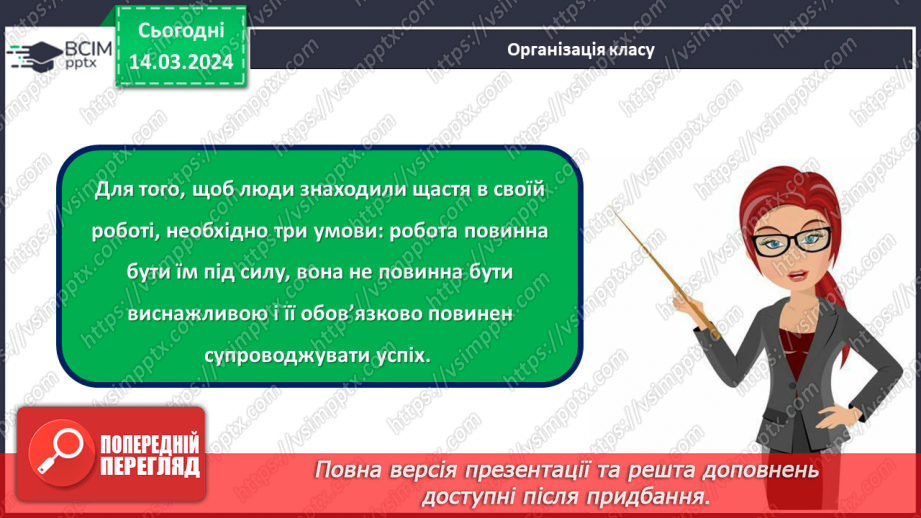 ВСІМ pptx

Сьогодні 14.03.2024

Організація класу

Для того, щоб люди знаходили щастя в своїй роботі, необхідно три умови: робота повинна бути їм під силу, вона не повинна бути виснажливою і її обов'язково повинен супроводжувати успіх.

ПОПЕРЕДНІЙ ПЕРЕГЛЯД

Повна версія презентації та решта доповнень доступні після придбання.

https://vsimpptx.com